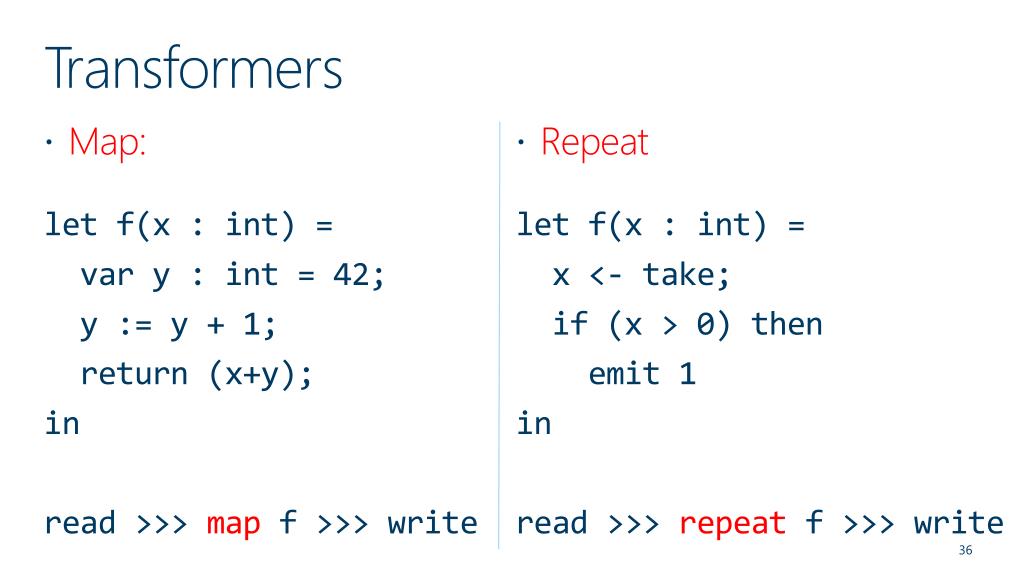 Transformers

· Map:

let f(x : int) =
  var y : int = 42;
  y := y + 1;
  return (x+y);
in

read >>> map f >>> write

· Repeat

let f(x : int) =
  x <- take;
  if (x > 0) then
    emit 1
in

read >>> repeat f >>> write

36